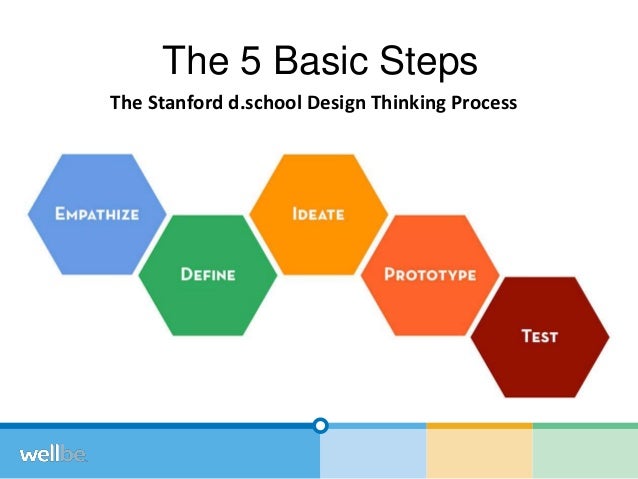 The 5 Basic Steps

The Stanford d.school Design Thinking Process

EMPATHIZE

DEFINE

IDEATE

PROTOTYPE

TEST

wellbe